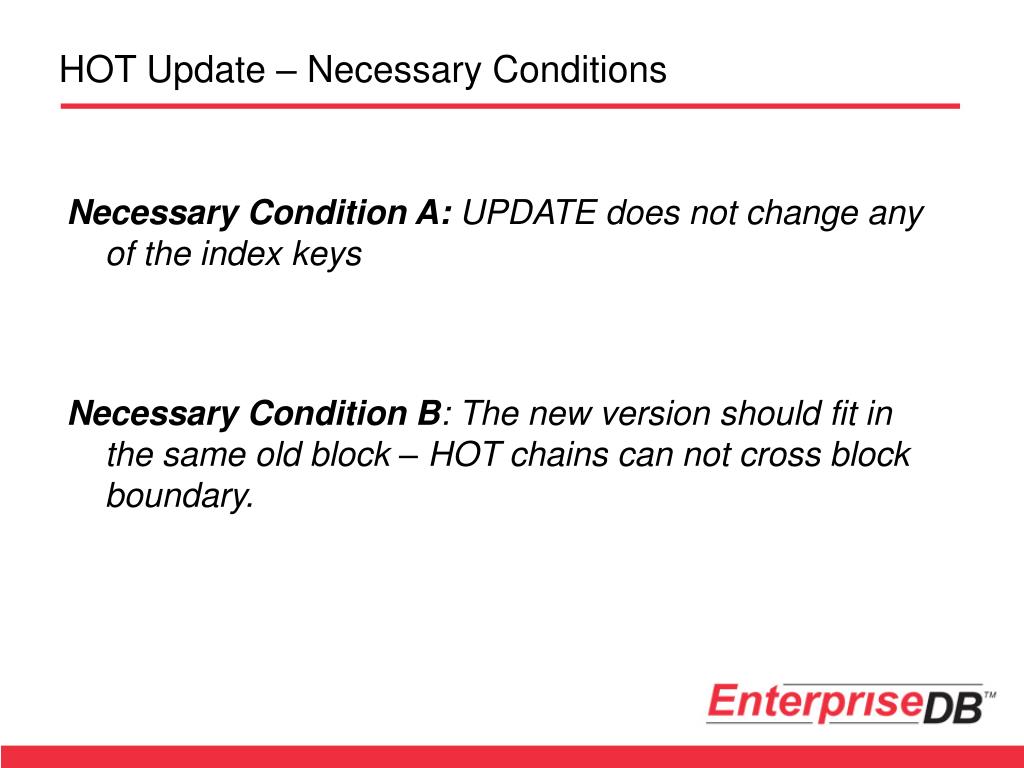 HOT Update – Necessary Conditions

Necessary Condition A: UPDATE does not change any of the index keys

Necessary Condition B: The new version should fit in the same old block – HOT chains can not cross block boundary.

EnterpriseDB™